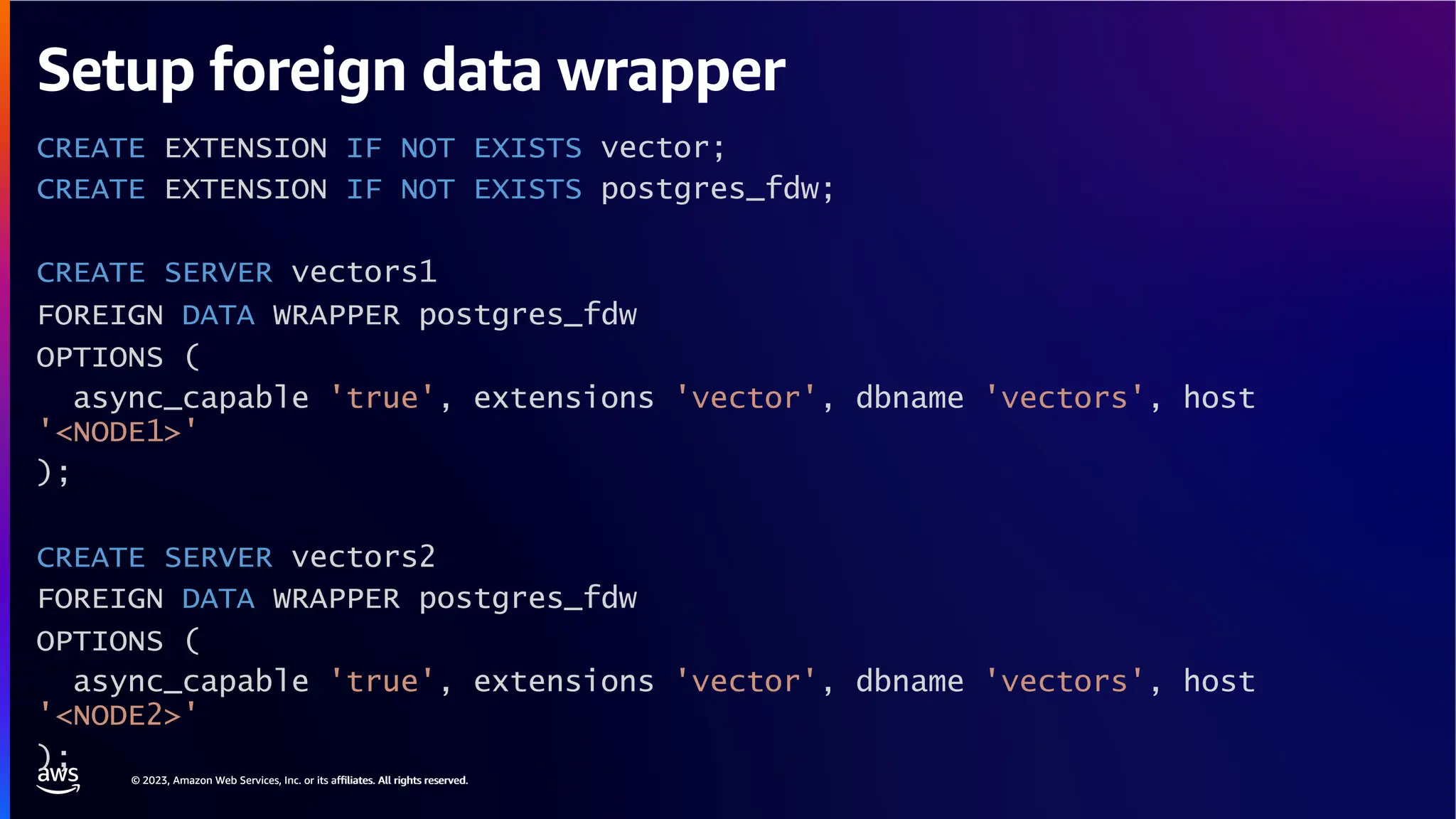 Setup foreign data wrapper

CREATE EXTENSION IF NOT EXISTS vector;
CREATE EXTENSION IF NOT EXISTS postgres_fdw;

CREATE SERVER vectors1
FOREIGN DATA WRAPPER postgres_fdw
OPTIONS (
  async_capable 'true', extensions 'vector', dbname 'vectors', host '<NODE1>'
);

CREATE SERVER vectors2
FOREIGN DATA WRAPPER postgres_fdw
OPTIONS (
  async_capable 'true', extensions 'vector', dbname 'vectors', host '<NODE2>'
);

aws

© 2023, Amazon Web Services, Inc. or its affiliates. All rights reserved.